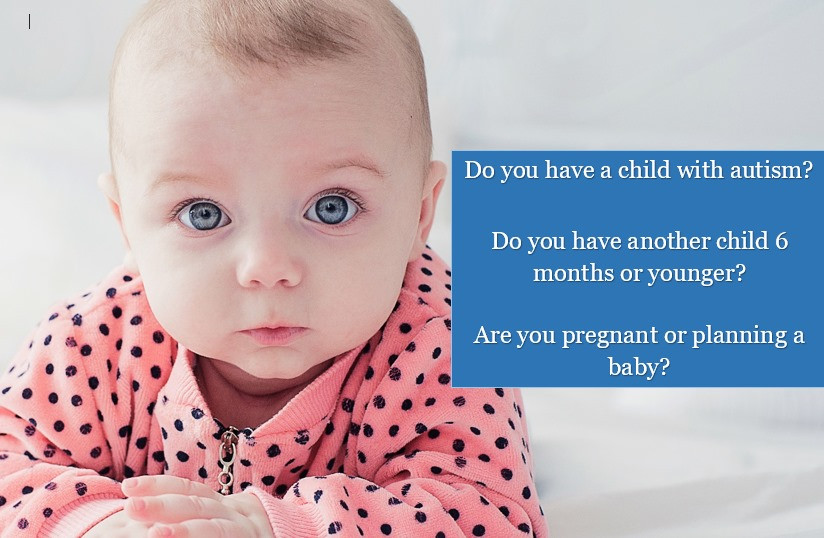 Do you have a child with autism?

Do you have another child 6 months or younger?

Are you pregnant or planning a baby?